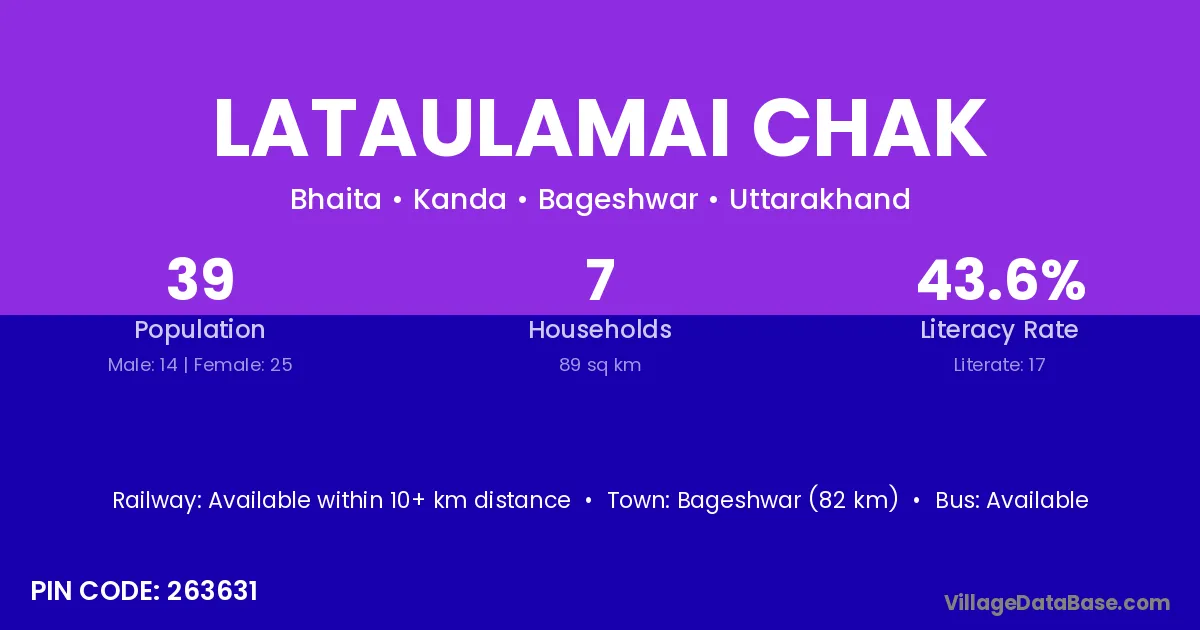 LATAULAMAI CHAK

Bhaita • Kanda • Bageshwar • Uttarakhand

39
Population
Male: 14 | Female: 25

7
Households
89 sq km

43.6%
Literacy Rate
Literate: 17

Railway: Available within 10+ km distance • Town: Bageshwar (82 km) • Bus: Available

PIN CODE: 263631

VillageDataBase.com